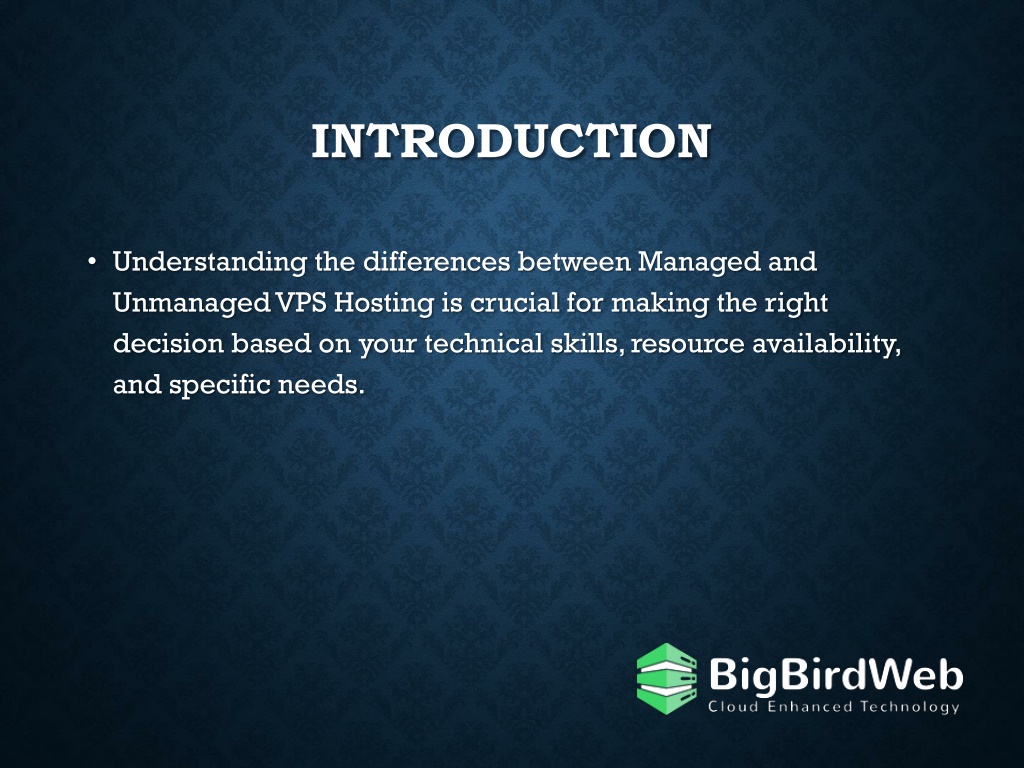 INTRODUCTION

• Understanding the differences between Managed and Unmanaged VPS Hosting is crucial for making the right decision based on your technical skills, resource availability, and specific needs.

BigBirdWeb
Cloud Enhanced Technology